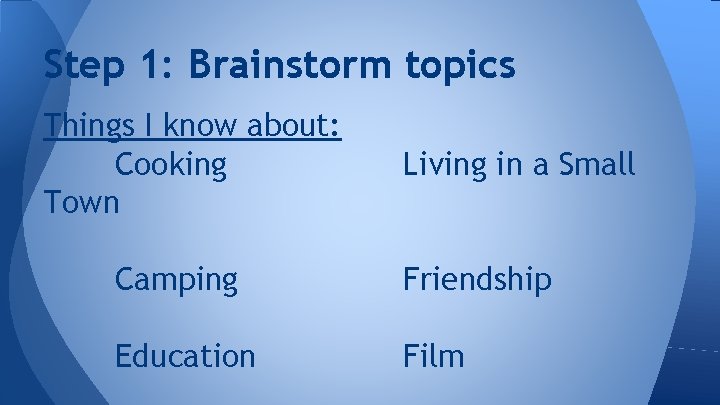 Step 1: Brainstorm topics

Things I know about:

Cooking

Living in a Small Town

Camping

Friendship

Education

Film